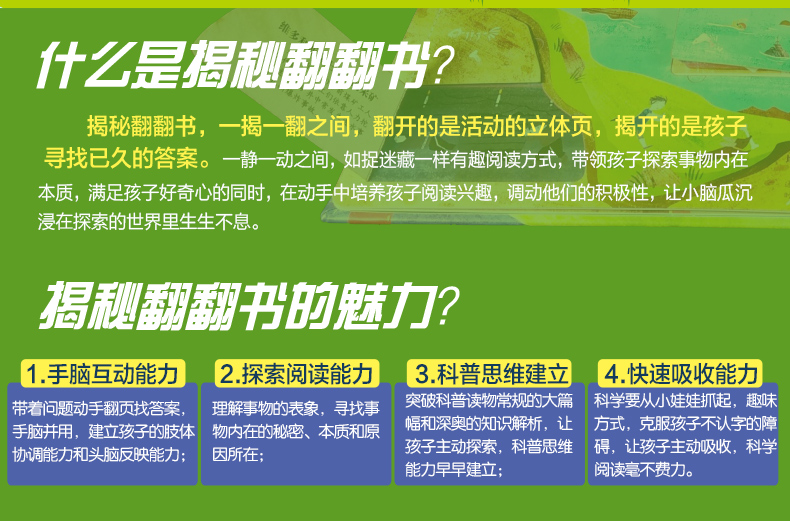 什么是揭秘翻翻书？

揭秘翻翻书，一揭一翻之间，翻开的是活动的立体页，揭开的是孩子寻找已久的答案。一静一动之间，如捉迷藏一样有趣阅读方式，带领孩子探索事物内在本质，满足孩子好奇心的同时，在动手中培养孩子阅读兴趣，调动他们的积极性，让小脑瓜沉浸在探索的世界里生生不息。

揭秘翻翻书的魅力？

1.手脑互动能力
带着问题动手翻页找答案，手脑并用，建立孩子的肢体协调能力和头脑反映能力；

2.探索阅读能力
理解事物的表象，寻找事物内在的秘密、本质和原因所在；

3.科普思维建立
突破科普读物常规的大篇幅和深奥的知识解析，让孩子主动探索，科普思维能力早早建立；

4.快速吸收能力
科学要从小娃娃抓起，趣味方式，克服孩子不认字的障碍，让孩子主动吸收，科学阅读毫不费力。